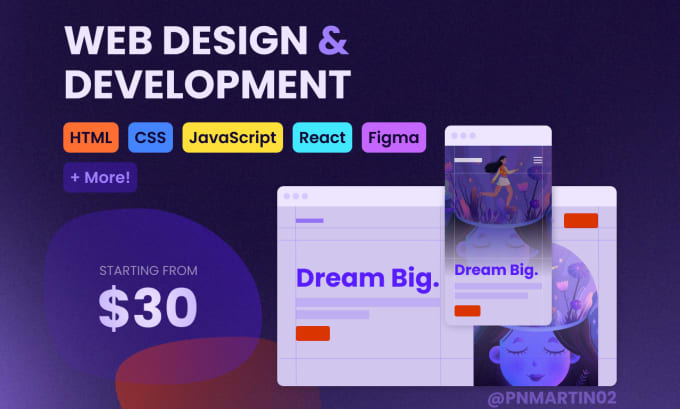 WEB DESIGN &
DEVELOPMENT

HTML CSS JavaScript React Figma

+ More!

STARTING FROM
$30

Dream Big.

Dream Big.

@PNMARTIN02